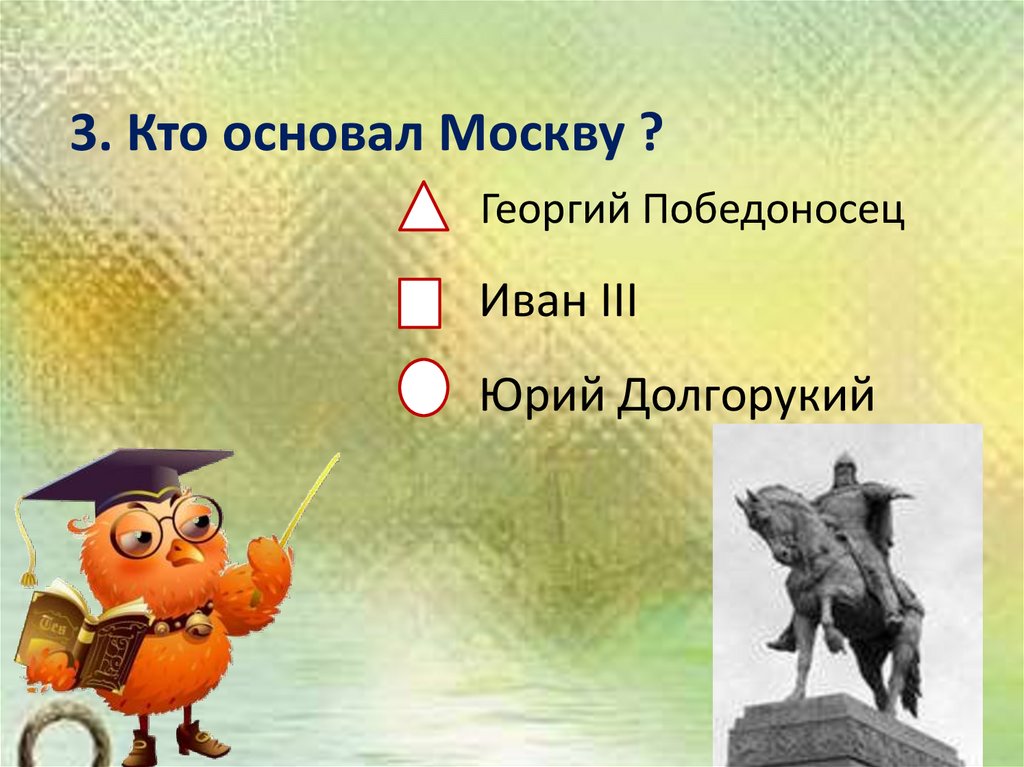 3. Кто основал Москву ?

Георгий Победоносец

Иван III

Юрий Долгорукий